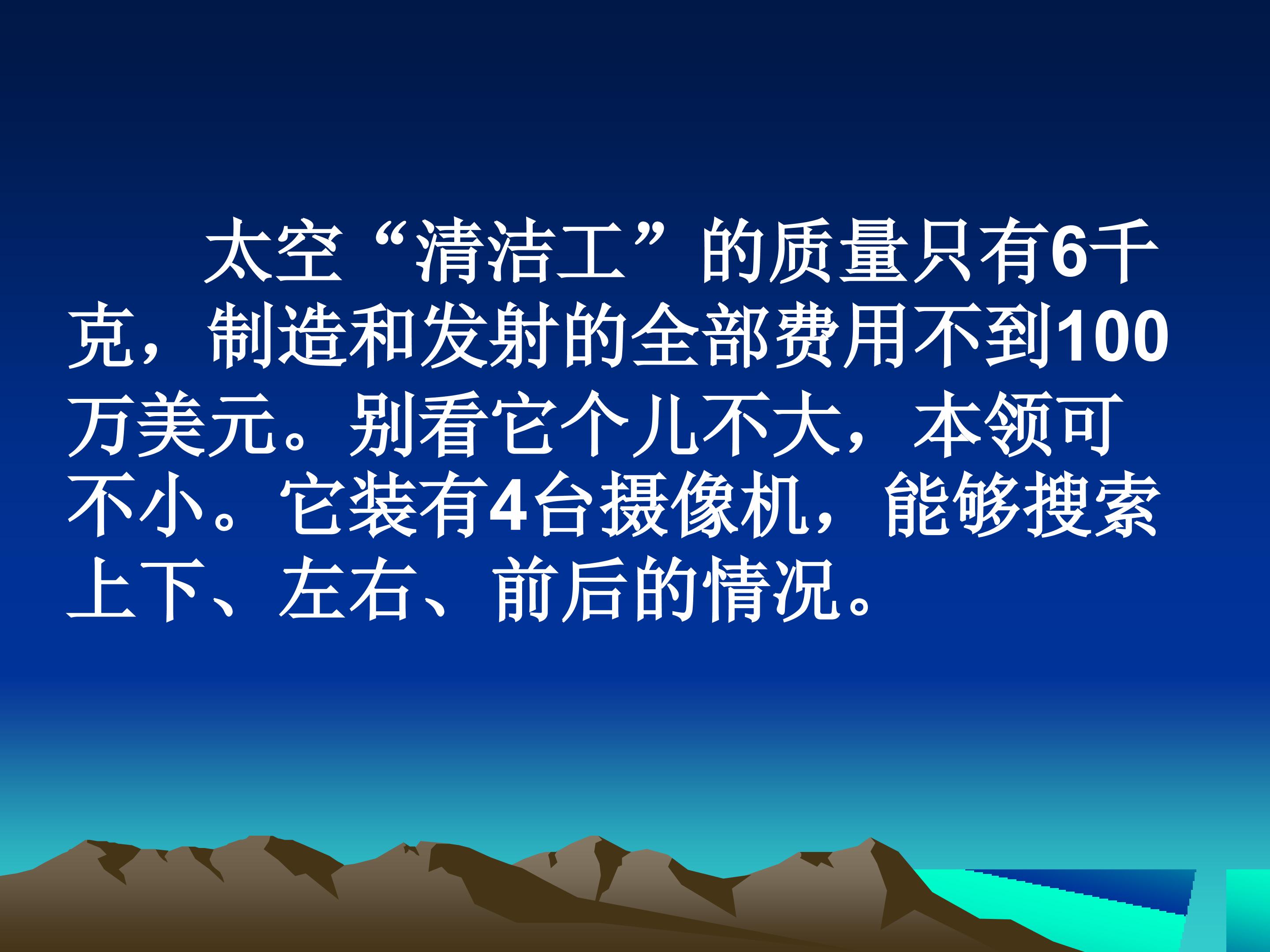 太空“清洁工”的质量只有6千克，制造和发射的全部费用不到100万美元。别看它个儿不大，本领可不小。它装有4台摄像机，能够搜索上下、左右、前后的情况。